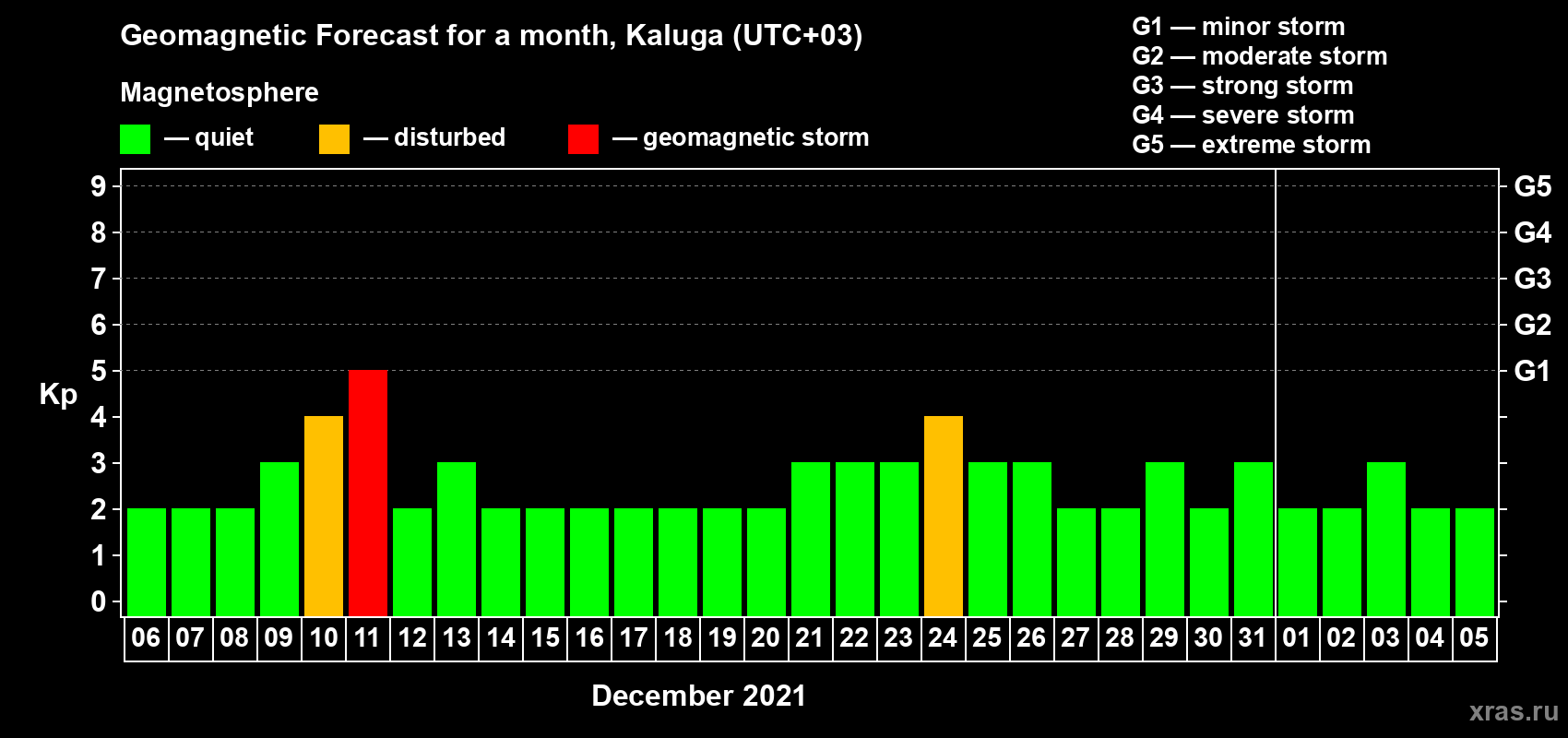 Geomagnetic Forecast for a month, Kaluga (UTC+03)

Magnetosphere

— quiet — disturbed — geomagnetic storm

G1 — minor storm
G2 — moderate storm
G3 — strong storm
G4 — severe storm
G5 — extreme storm

Kp

9
8
7
6
5
4
3
2
1
0

G5
G4
G3
G2
G1

06 07 08 09 10 11 12 13 14 15 16 17 18 19 20 21 22 23 24 25 26 27 28 29 30 31 01 02 03 04 05

December 2021

xras.ru